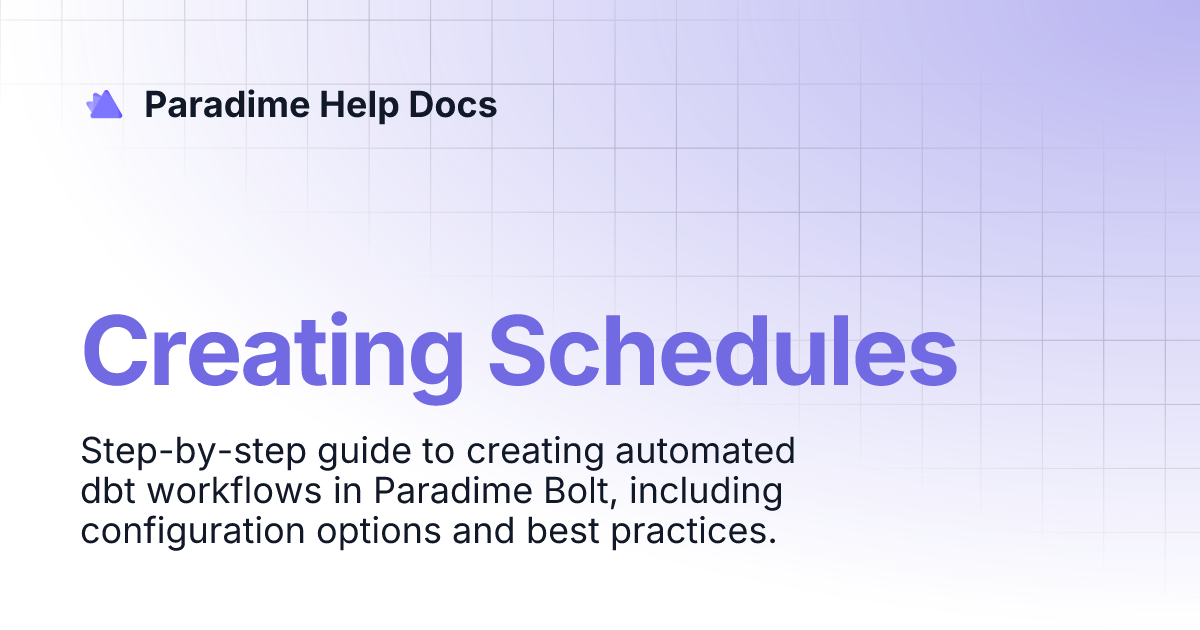 Paradime Help Docs

Creating Schedules

Step-by-step guide to creating automated dbt workflows in Paradime Bolt, including configuration options and best practices.